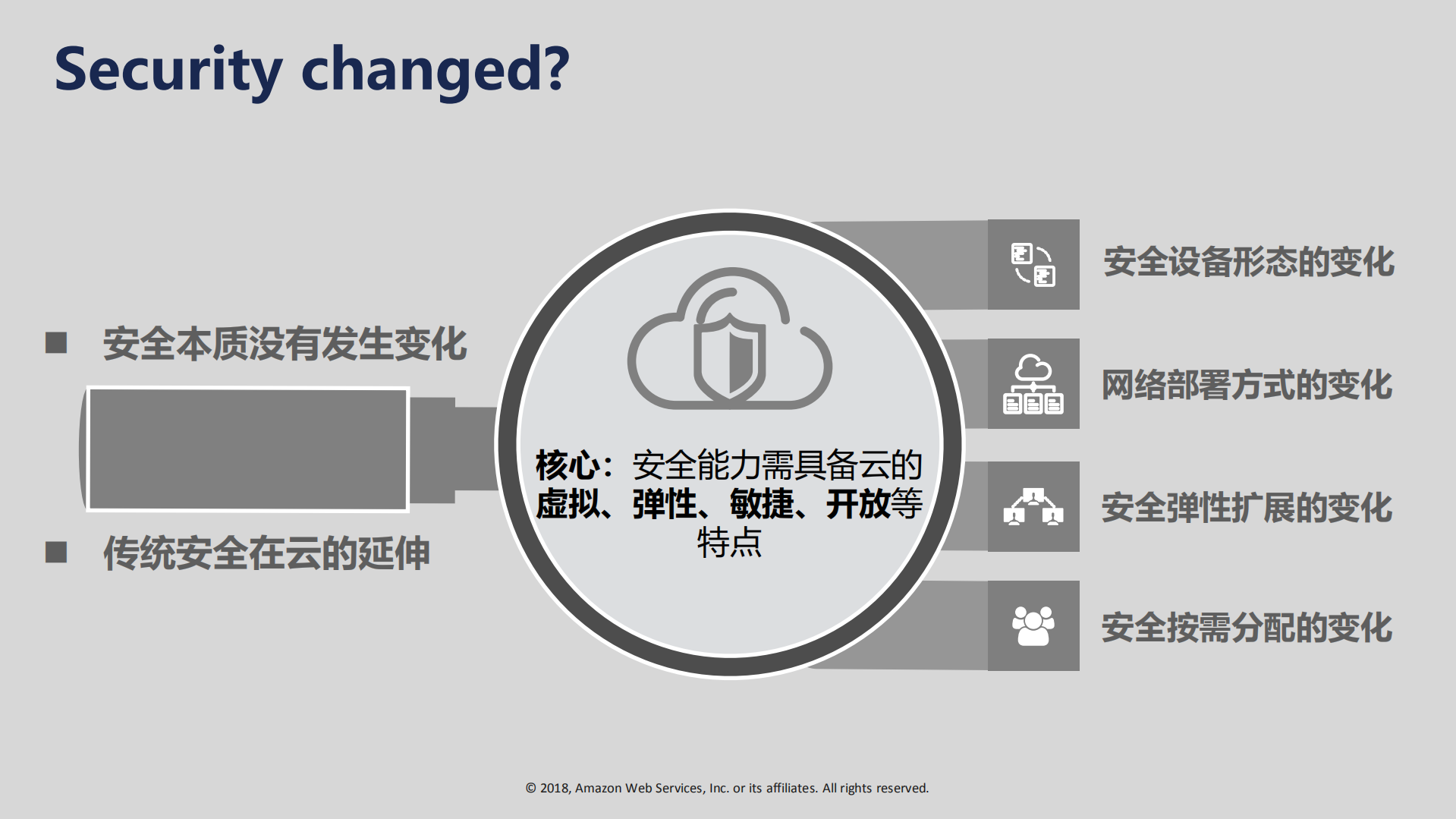 Security changed?

■ 安全本质没有发生变化

■ 传统安全在云的延伸

核心：安全能力需具备云的虚拟、弹性、敏捷、开放等特点

安全设备形态的变化

网络部署方式的变化

安全弹性扩展的变化

安全按需分配的变化

© 2018, Amazon Web Services, Inc. or its affiliates. All rights reserved.